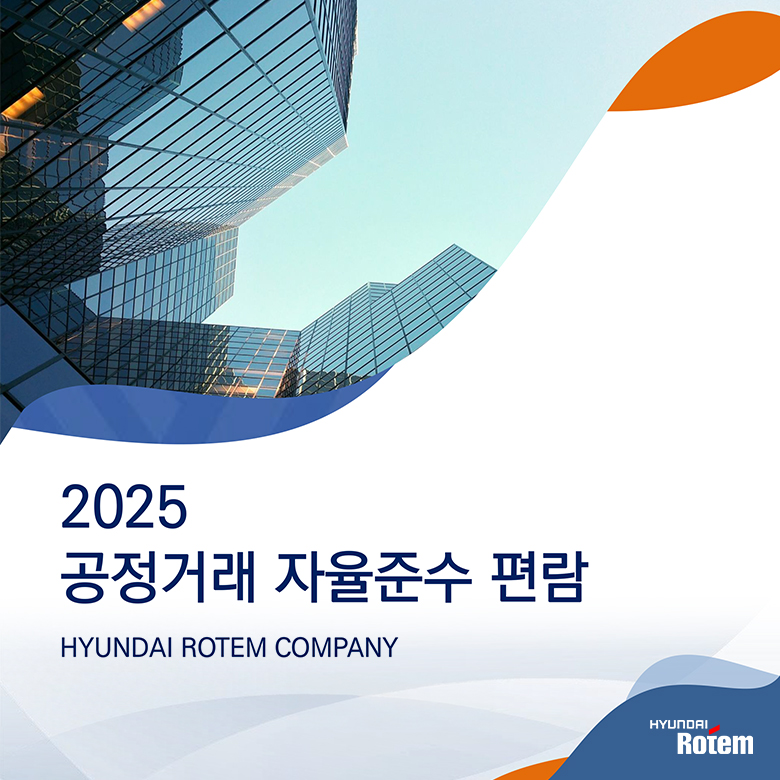 2025
공정거래 자율준수 편람

HYUNDAI ROTEM COMPANY

HYUNDAI
Rotem